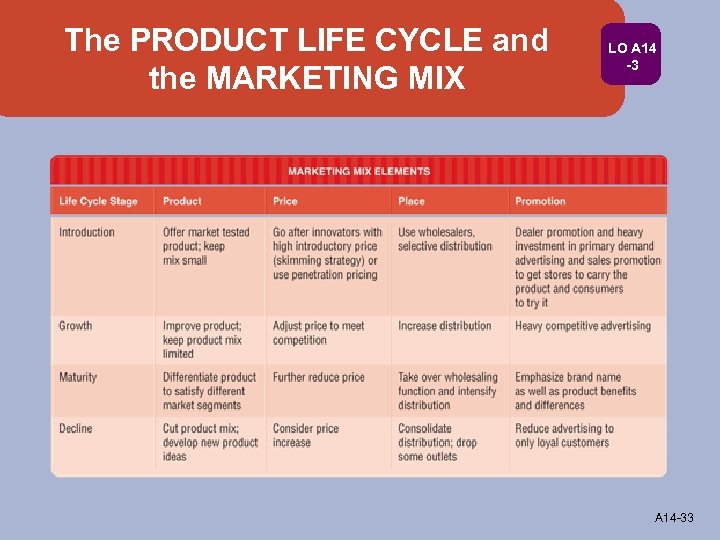 The PRODUCT LIFE CYCLE and the MARKETING MIX

LO A14 -3

MARKETING MIX ELEMENTS

| Life Cycle Stage | Product | Price | Place | Promotion |
|---|---|---|---|---|
| Introduction | Offer market tested product; keep mix small | Go after innovators with high introductory price (skimming strategy) or use penetration pricing | Use wholesalers, selective distribution | Dealer promotion and heavy investment in primary demand advertising and sales promotion to get stores to carry the product and consumers to try it |
| Growth | Improve product; keep product mix limited | Adjust price to meet competition | Increase distribution | Heavy competitive advertising |
| Maturity | Differentiate product to satisfy different market segments | Further reduce price | Take over wholesaling function and intensify distribution | Emphasize brand name as well as product benefits and differences |
| Decline | Cut product mix; develop new product ideas | Consider price increase | Consolidate distribution; drop some outlets | Reduce advertising to only loyal customers |

A14-33